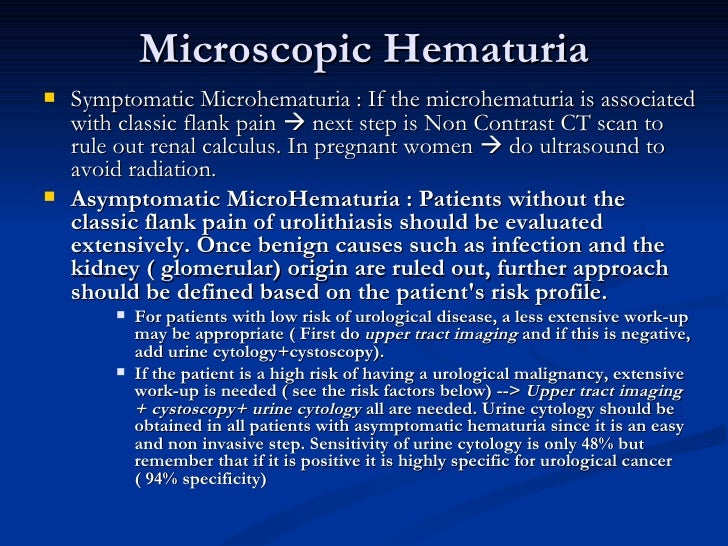 Microscopic Hematuria

Symptomatic Microhematuria : If the microhematuria is associated with classic flank pain → next step is Non Contrast CT scan to rule out renal calculus. In pregnant women → do ultrasound to avoid radiation.

Asymptomatic MicroHematuria : Patients without the classic flank pain of urolithiasis should be evaluated extensively. Once benign causes such as infection and the kidney ( glomerular) origin are ruled out, further approach should be defined based on the patient's risk profile.

For patients with low risk of urological disease, a less extensive work-up may be appropriate ( First do upper tract imaging and if this is negative, add urine cytology+cystoscopy).

If the patient is a high risk of having a urological malignancy, extensive work-up is needed ( see the risk factors below) --> Upper tract imaging + cystoscopy+ urine cytology all are needed. Urine cytology should be obtained in all patients with asymptomatic hematuria since it is an easy and non invasive step. Sensitivity of urine cytology is only 48% but remember that if it is positive it is highly specific for urological cancer ( 94% specificity)